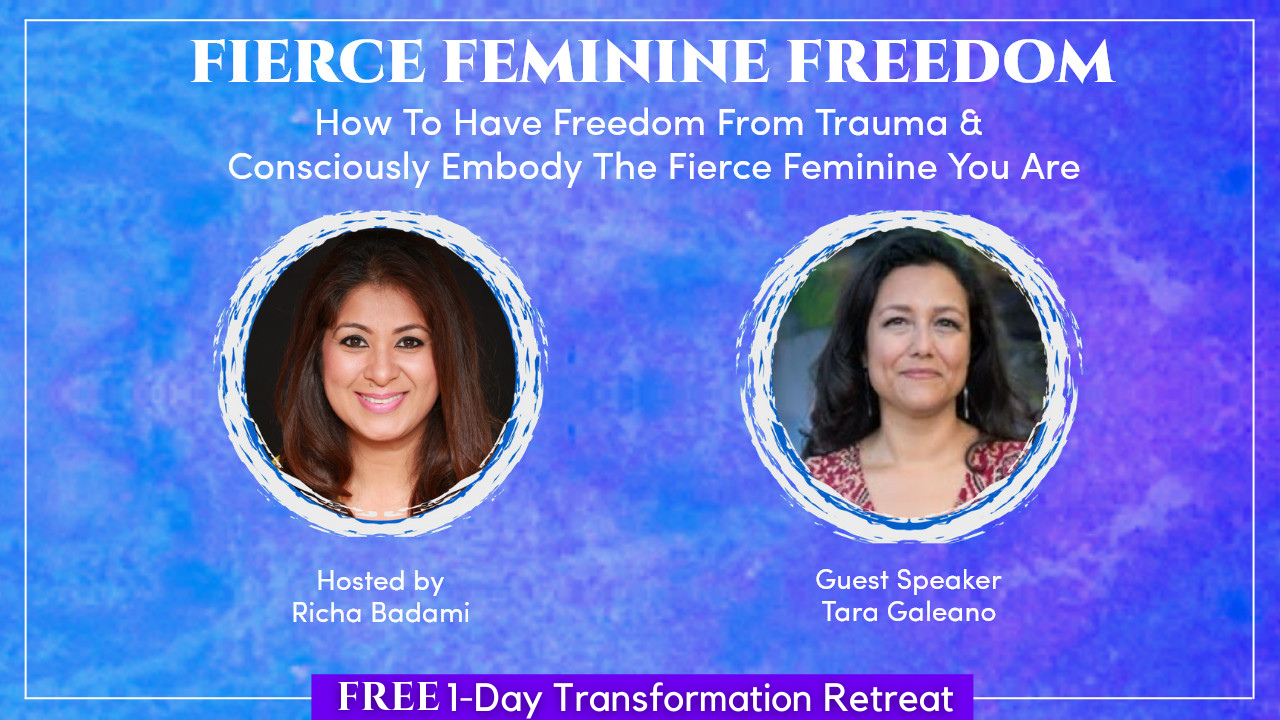 FIERCE FEMININE FREEDOM

How To Have Freedom From Trauma & Consciously Embody The Fierce Feminine You Are

Hosted by
Richa Badami

Guest Speaker
Tara Galeano

FREE 1-Day Transformation Retreat